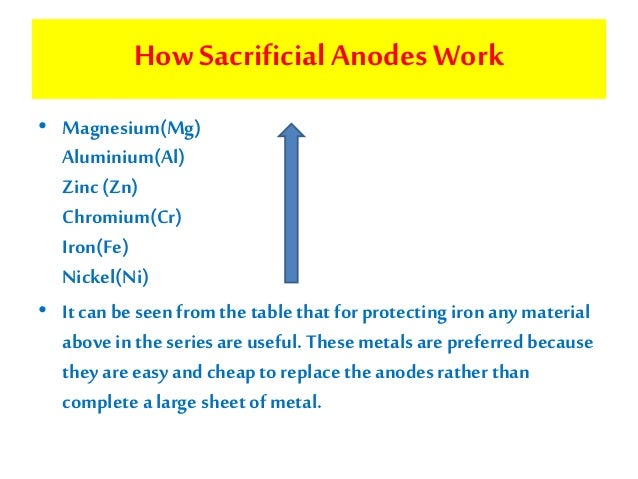 How Sacrificial Anodes Work

• Magnesium(Mg)
Aluminium(Al)
Zinc (Zn)
Chromium(Cr)
Iron(Fe)
Nickel(Ni)

• It can be seen from the table that for protecting iron any material above in the series are useful. These metals are preferred because they are easy and cheap to replace the anodes rather than complete a large sheet of metal.